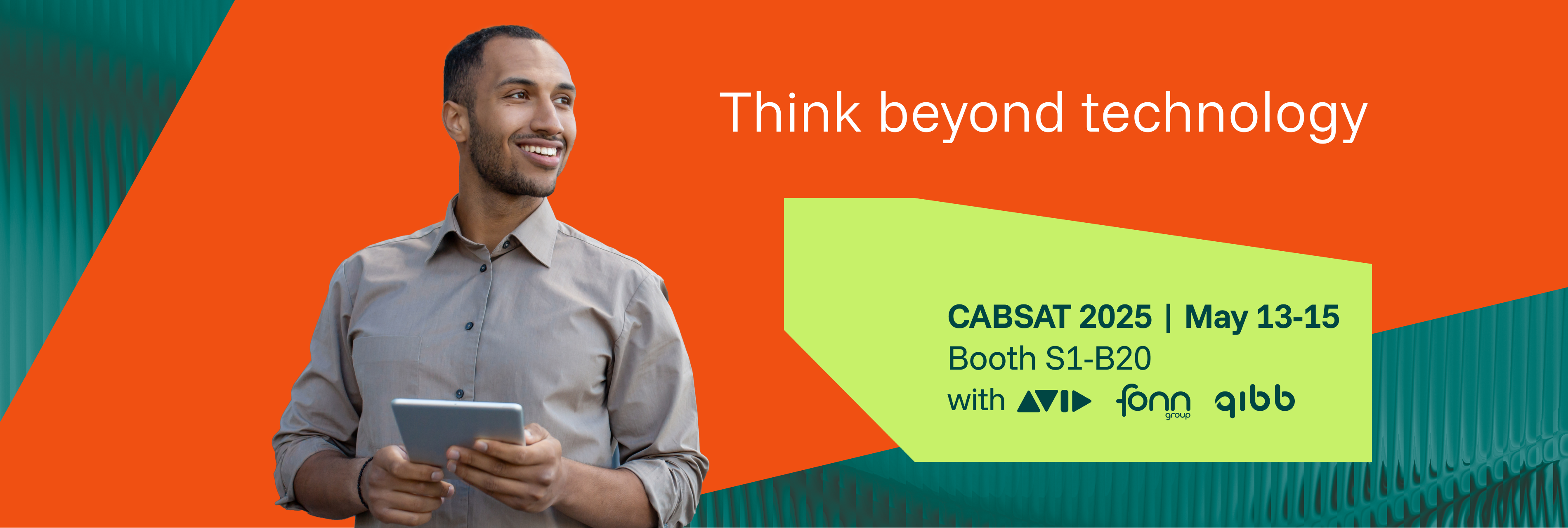 Think beyond technology

CABSAT 2025 | May 13-15
Booth S1-B20
with AVID fonn group qibb